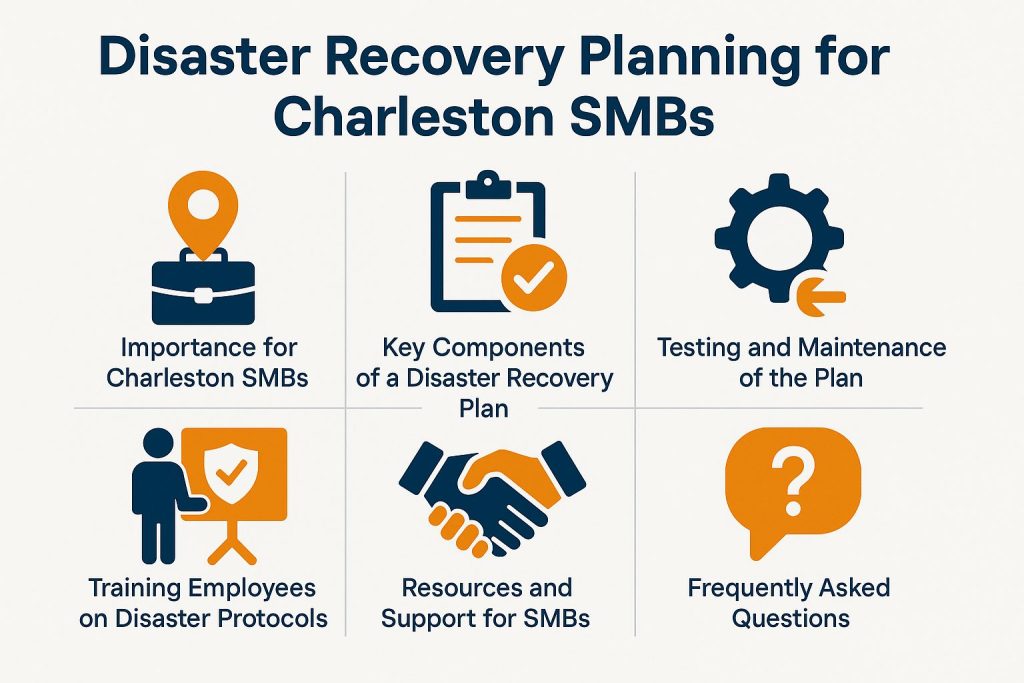 Disaster Recovery Planning for Charleston SMBs

Importance for Charleston SMBs

Key Components of a Disaster Recovery Plan

Testing and Maintenance of the Plan

Training Employees on Disaster Protocols

Resources and Support for SMBs

Frequently Asked Questions